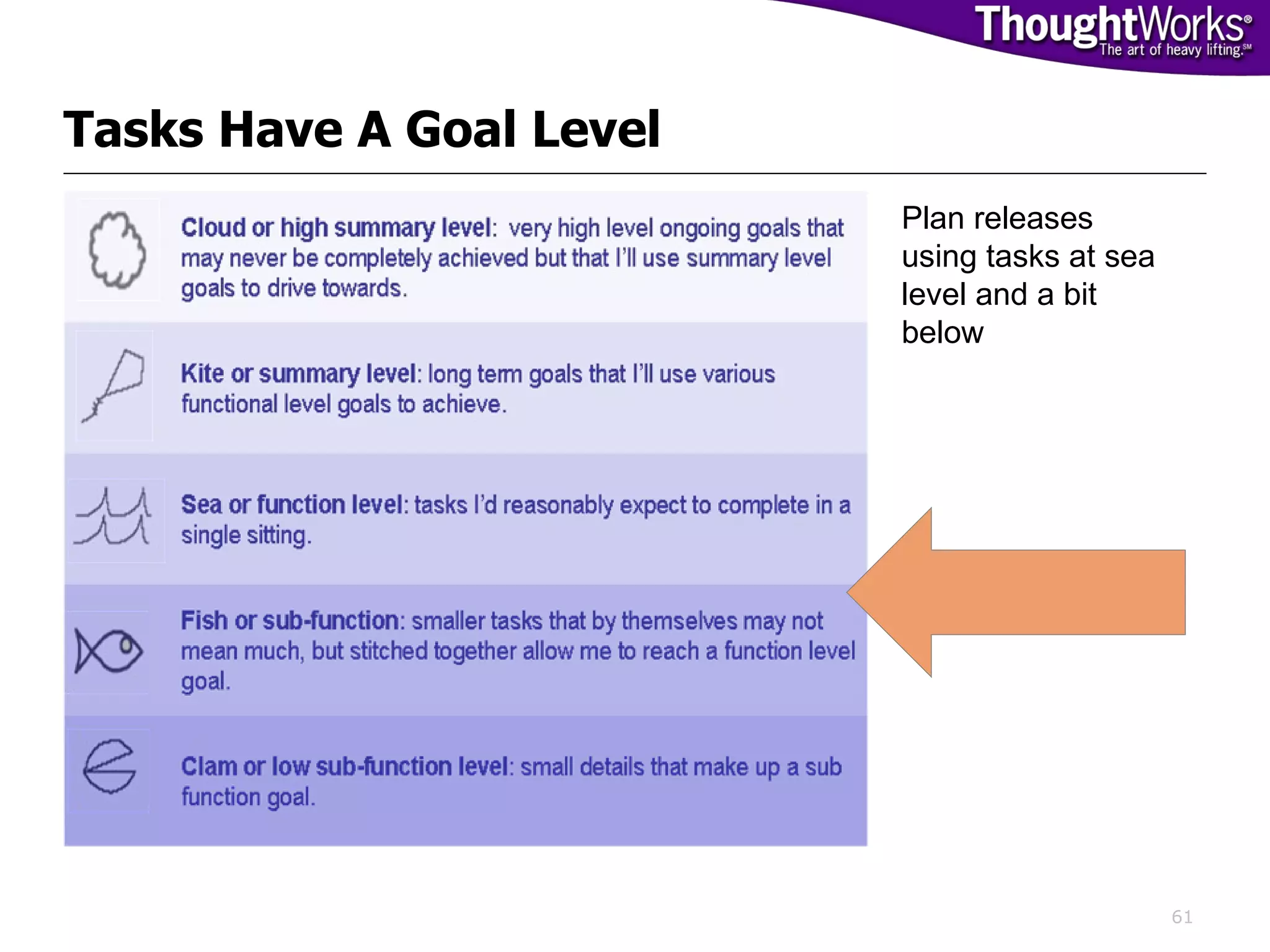 ThoughtWorks®
The art of heavy lifting.℠

Tasks Have A Goal Level

Cloud or high summary level: very high level ongoing goals that may never be completely achieved but that I'll use summary level goals to drive towards.

Kite or summary level: long term goals that I'll use various functional level goals to achieve.

Sea or function level: tasks I'd reasonably expect to complete in a single sitting.

Fish or sub-function: smaller tasks that by themselves may not mean much, but stitched together allow me to reach a function level goal.

Clam or low sub-function level: small details that make up a sub function goal.

Plan releases using tasks at sea level and a bit below

61